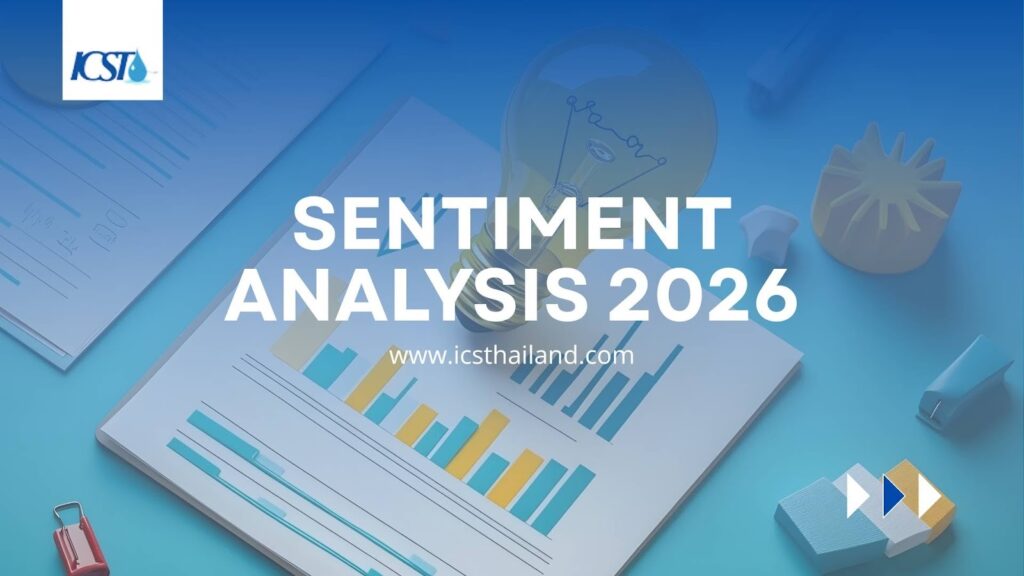 ICST

SENTIMENT ANALYSIS 2026

www.icsthailand.com